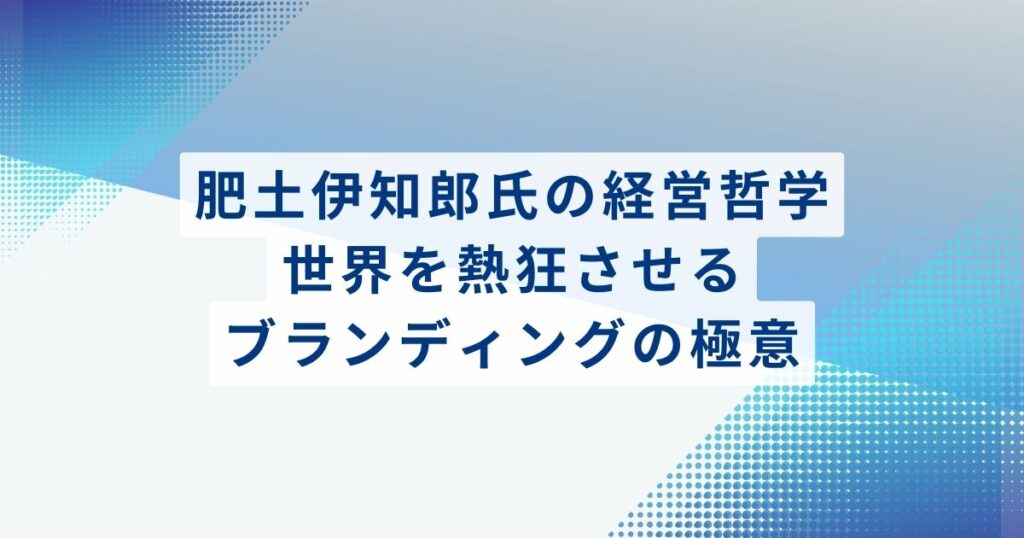 肥土伊知郎氏の経営哲学
世界を熱狂させる
ブランディングの極意